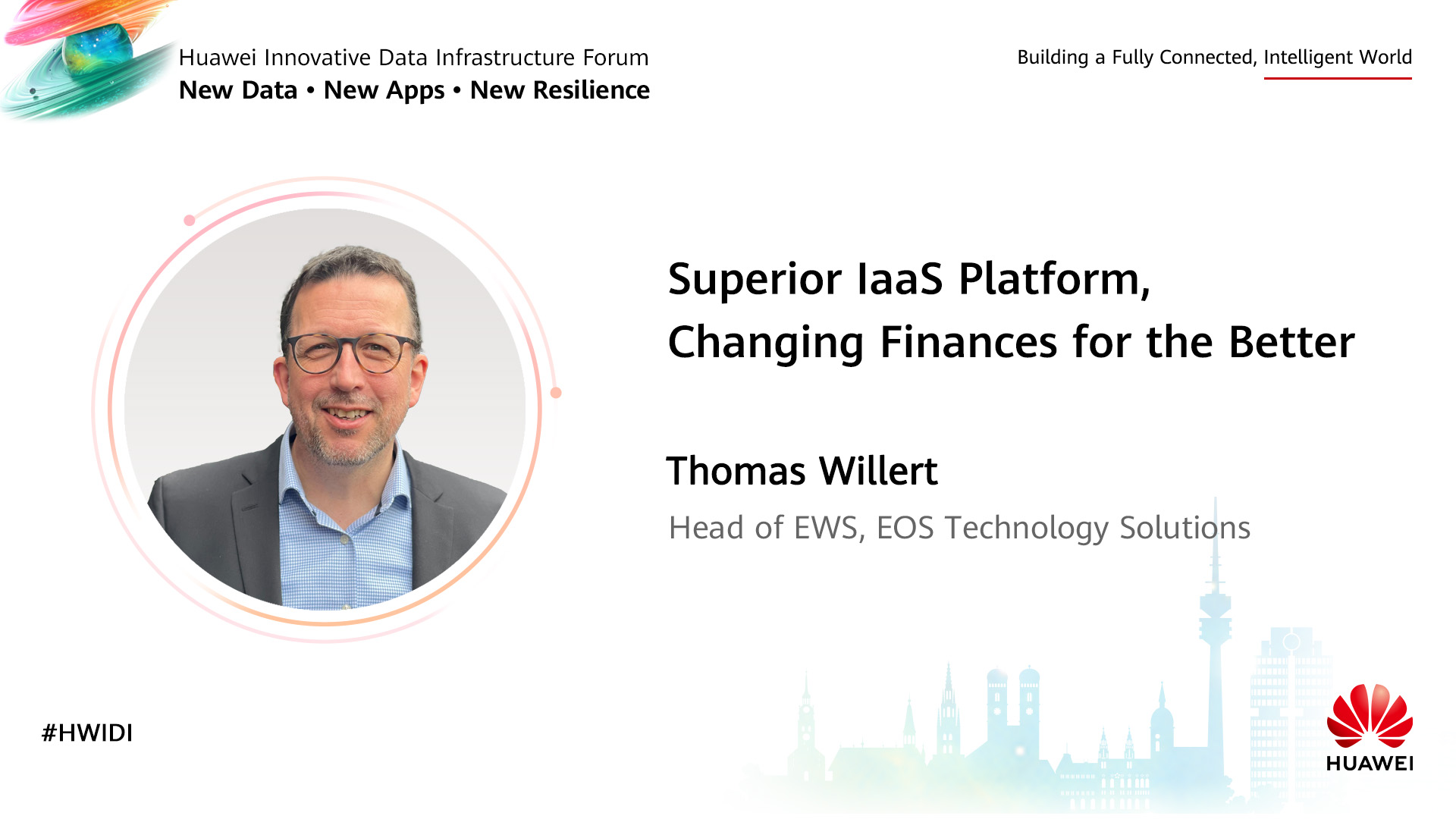 Huawei Innovative Data Infrastructure Forum
New Data • New Apps • New Resilience

Building a Fully Connected, Intelligent World

Superior IaaS Platform, Changing Finances for the Better

Thomas Willert

Head of EWS, EOS Technology Solutions

#HWIDI

HUAWEI